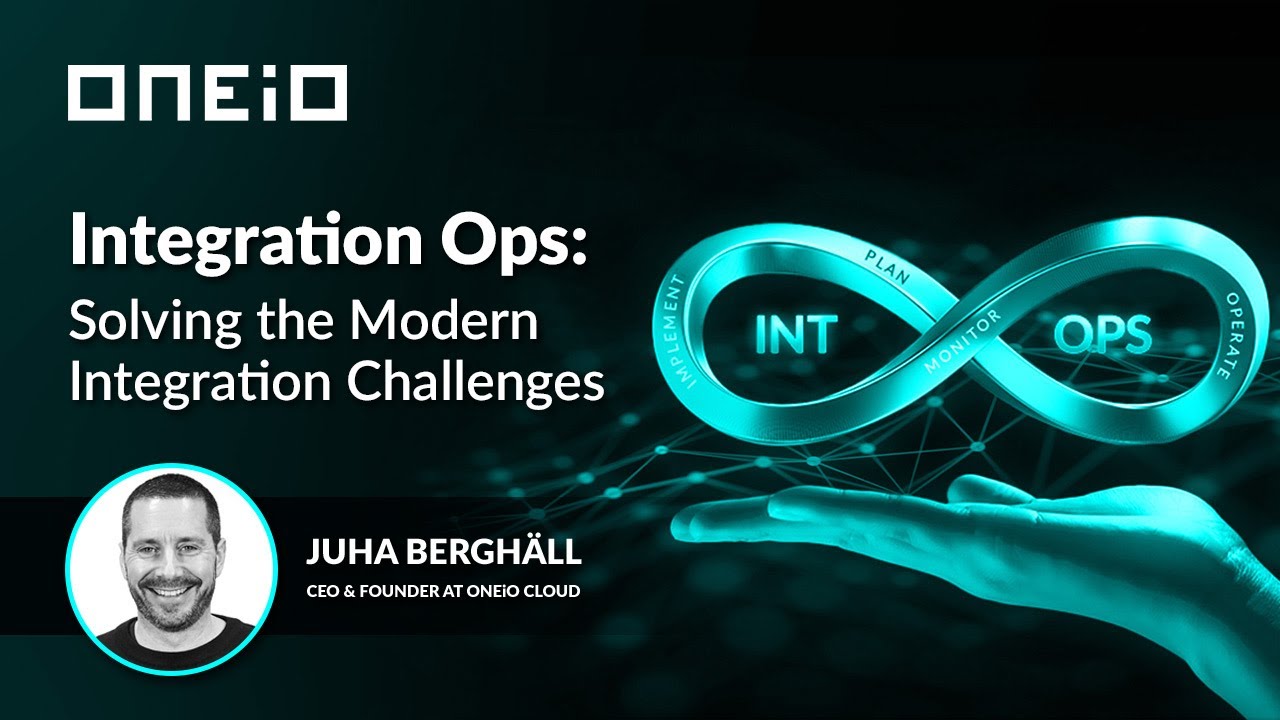 ONEiO

Integration Ops:
Solving the Modern Integration Challenges

IMPLEMENT
PLAN
INT
MONITOR
OPS
OPERATE

JUHA BERGHÄLL
CEO & FOUNDER AT ONEiO CLOUD